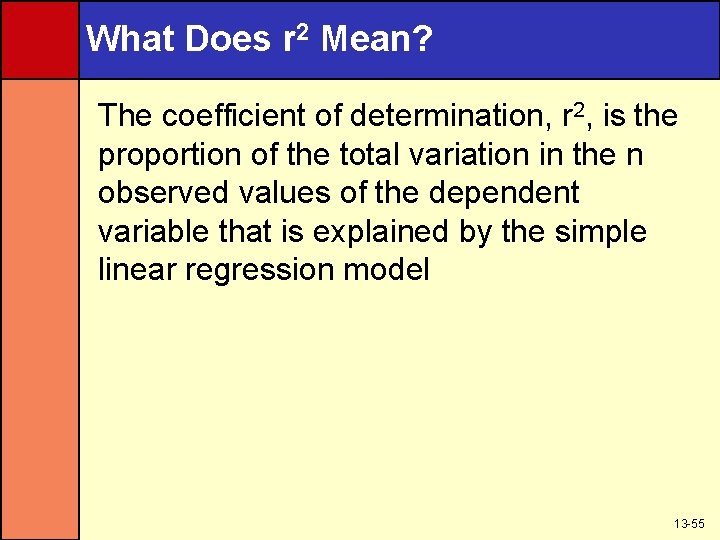 What Does $r^2$ Mean?

The coefficient of determination, $r^2$, is the proportion of the total variation in the n observed values of the dependent variable that is explained by the simple linear regression model

13-55